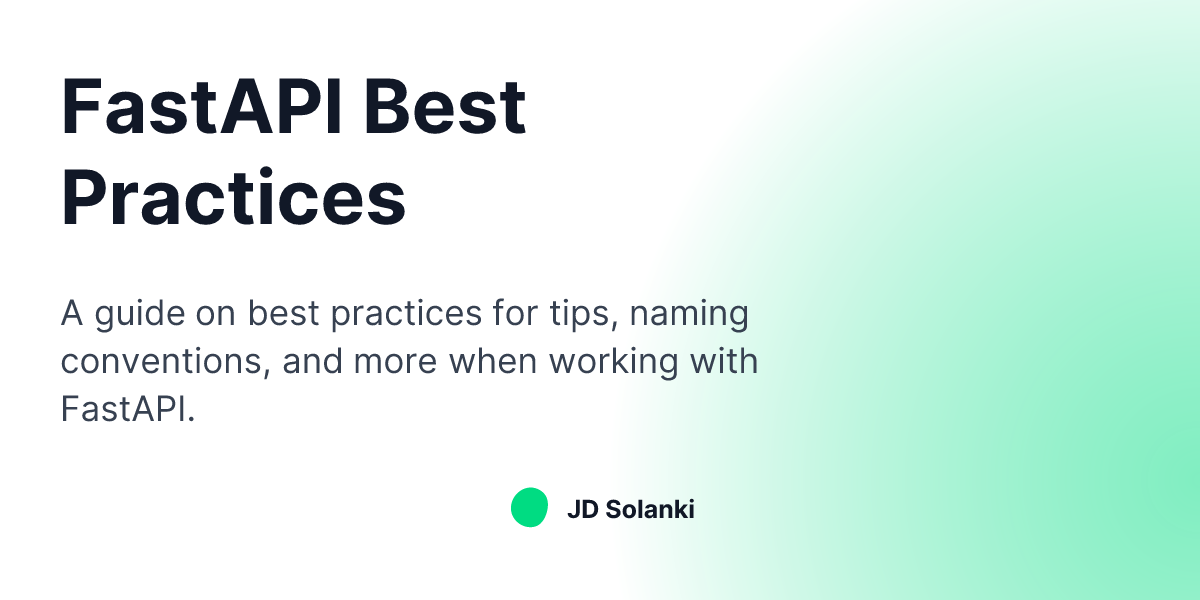 FastAPI Best Practices

A guide on best practices for tips, naming conventions, and more when working with FastAPI.

JD Solanki